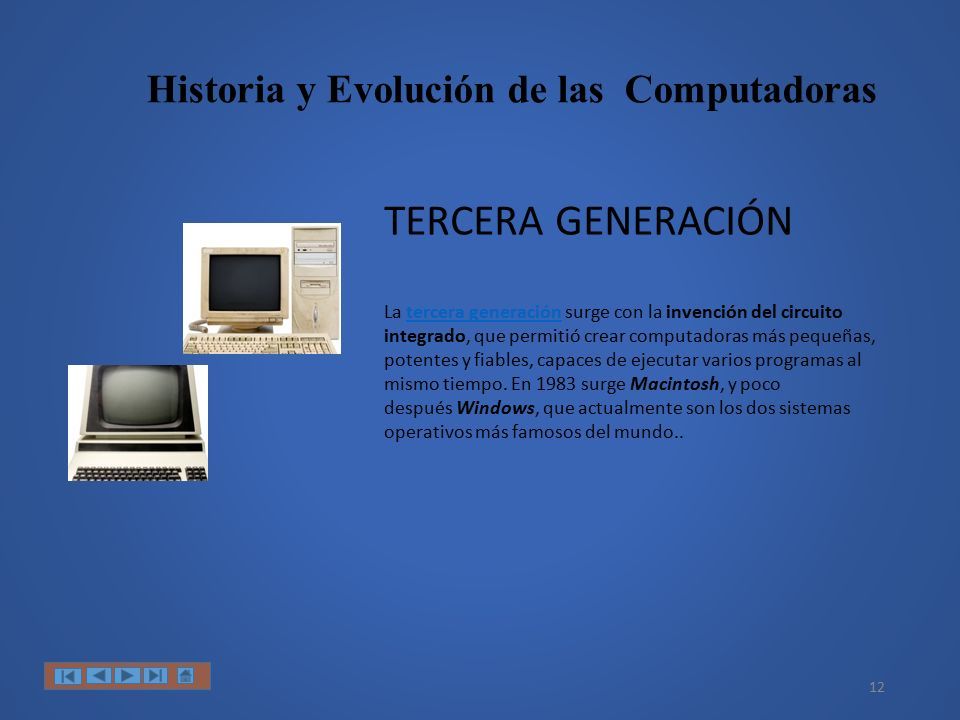 Historia y Evolución de las Computadoras

TERCERA GENERACIÓN

La tercera generación surge con la invención del circuito integrado, que permitió crear computadoras más pequeñas, potentes y fiables, capaces de ejecutar varios programas al mismo tiempo. En 1983 surge Macintosh, y poco después Windows, que actualmente son los dos sistemas operativos más famosos del mundo..

12